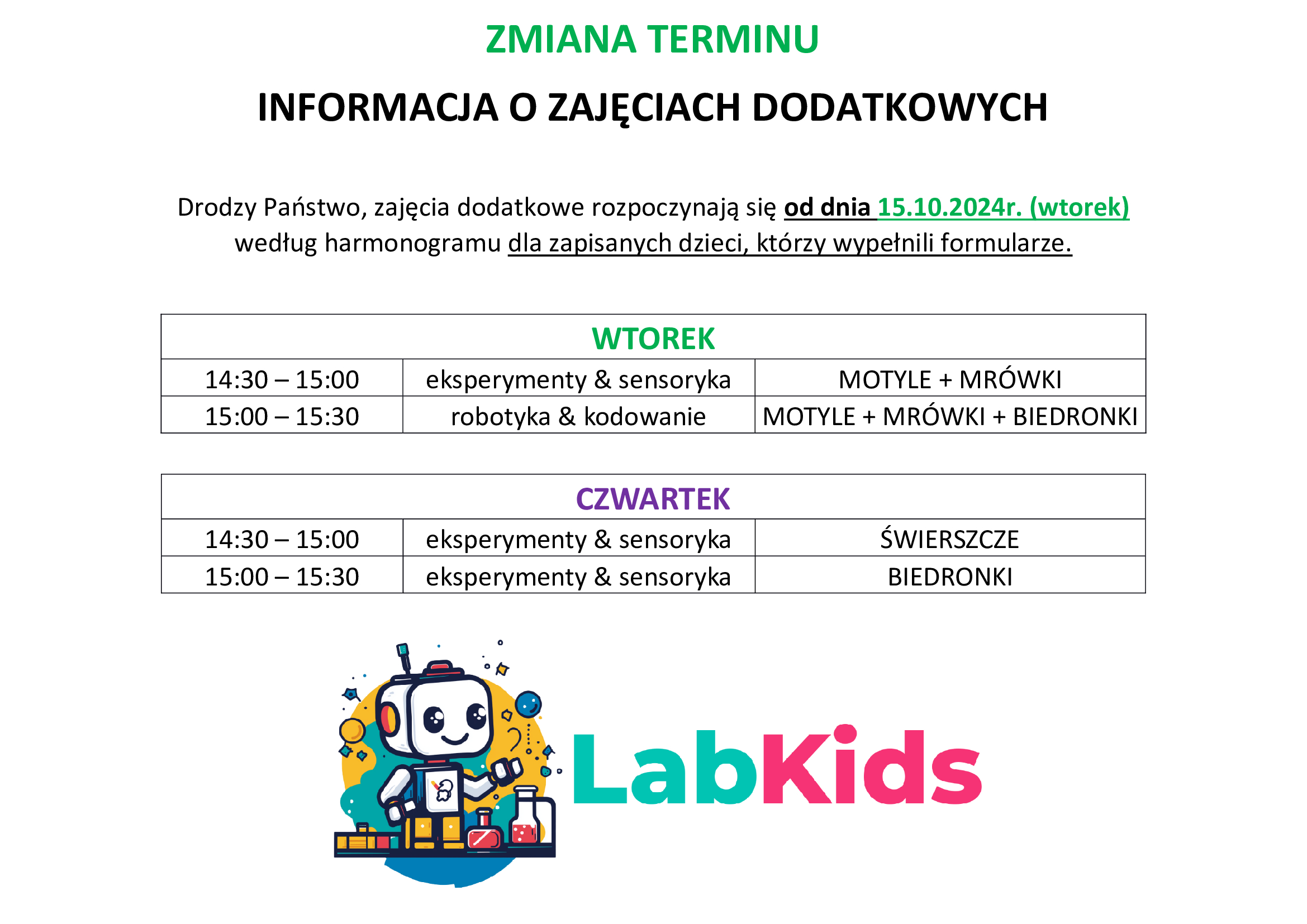 ZMIANA TERMINU

INFORMACJA O ZAJĘCIACH DODATKOWYCH

Drodzy Państwo, zajęcia dodatkowe rozpoczynają się od dnia 15.10.2024r. (wtorek) według harmonogramu dla zapisanych dzieci, którzy wypełnili formularze.

| WTOREK | | |
|---|---|---|
| 14:30 – 15:00 | eksperymenty & sensoryka | MOTYLE + MRÓWKI |
| 15:00 – 15:30 | robotyka & kodowanie | MOTYLE + MRÓWKI + BIEDRONKI |

| CZWARTEK | | |
|---|---|---|
| 14:30 – 15:00 | eksperymenty & sensoryka | ŚWIERSZCZE |
| 15:00 – 15:30 | eksperymenty & sensoryka | BIEDRONKI |

LabKids